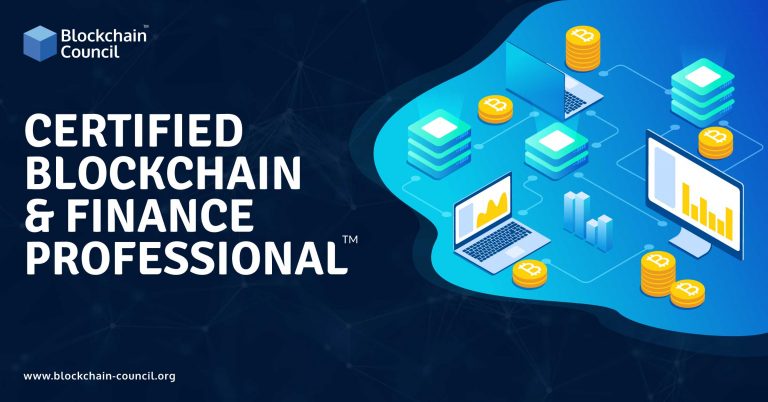 Blockchain Council™

CERTIFIED BLOCKCHAIN & FINANCE PROFESSIONAL™

www.blockchain-council.org